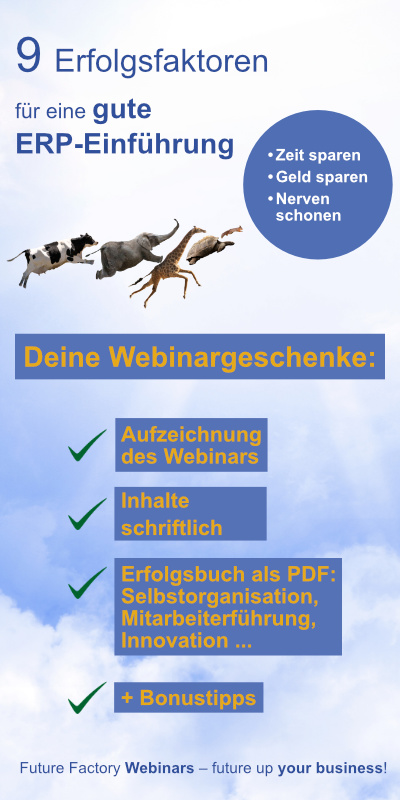 9 Erfolgsfaktoren

für eine gute ERP-Einführung

• Zeit sparen
• Geld sparen
• Nerven schonen

Deine Webinargeschenke:

Aufzeichnung des Webinars

Inhalte schriftlich

Erfolgsbuch als PDF: Selbstorganisation, Mitarbeiterführung, Innovation ...

+ Bonustipps

Future Factory Webinars – future up your business!